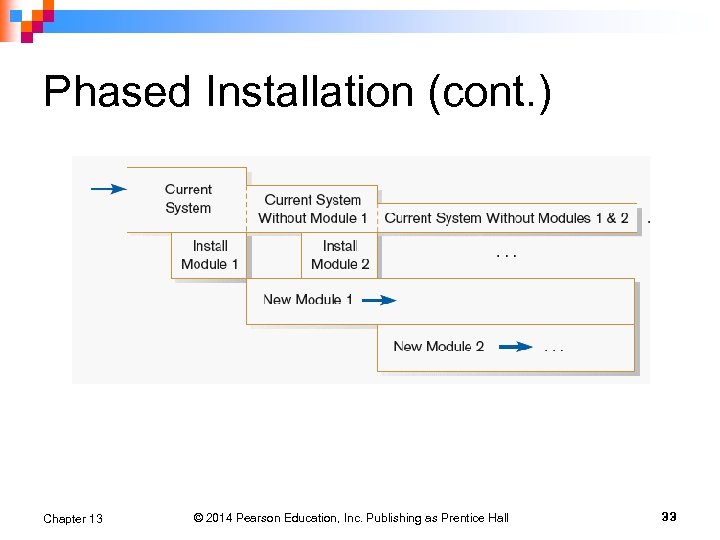 Phased Installation (cont.)

Current System

Current System Without Module 1

Current System Without Modules 1 & 2 .

Install Module 1

Install Module 2

. . .

New Module 1

New Module 2 . . .

Chapter 13

© 2014 Pearson Education, Inc. Publishing as Prentice Hall

33